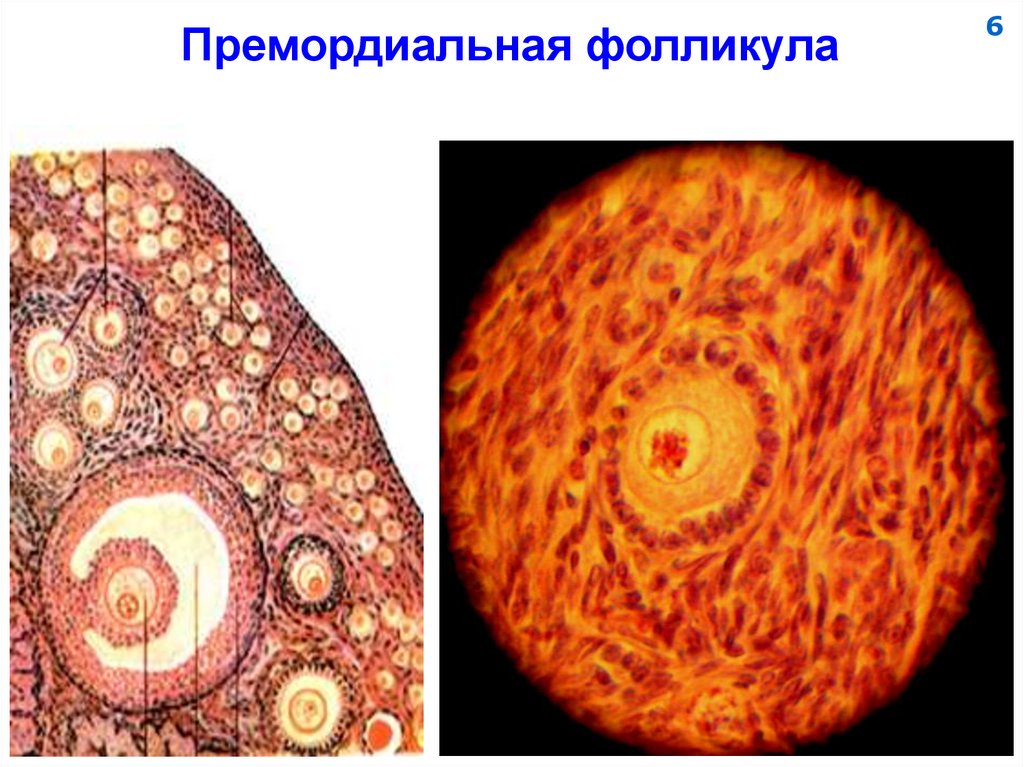 Премордиальная фолликула

6